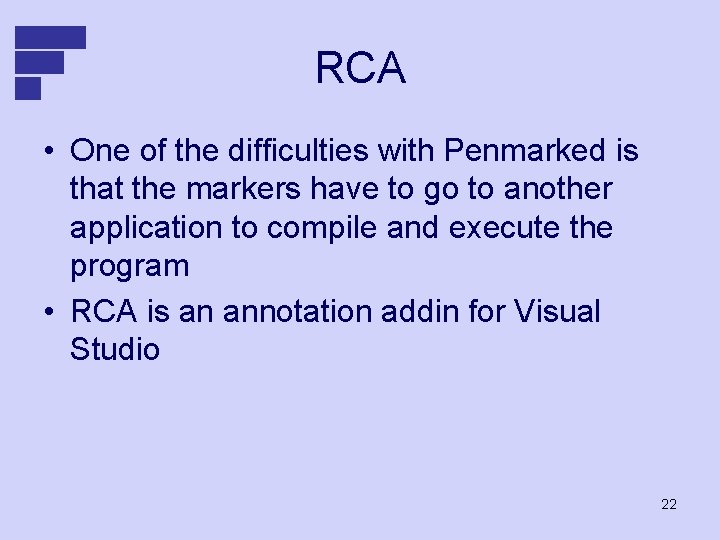 RCA

• One of the difficulties with Penmarked is that the markers have to go to another application to compile and execute the program

• RCA is an annotation addin for Visual Studio

22